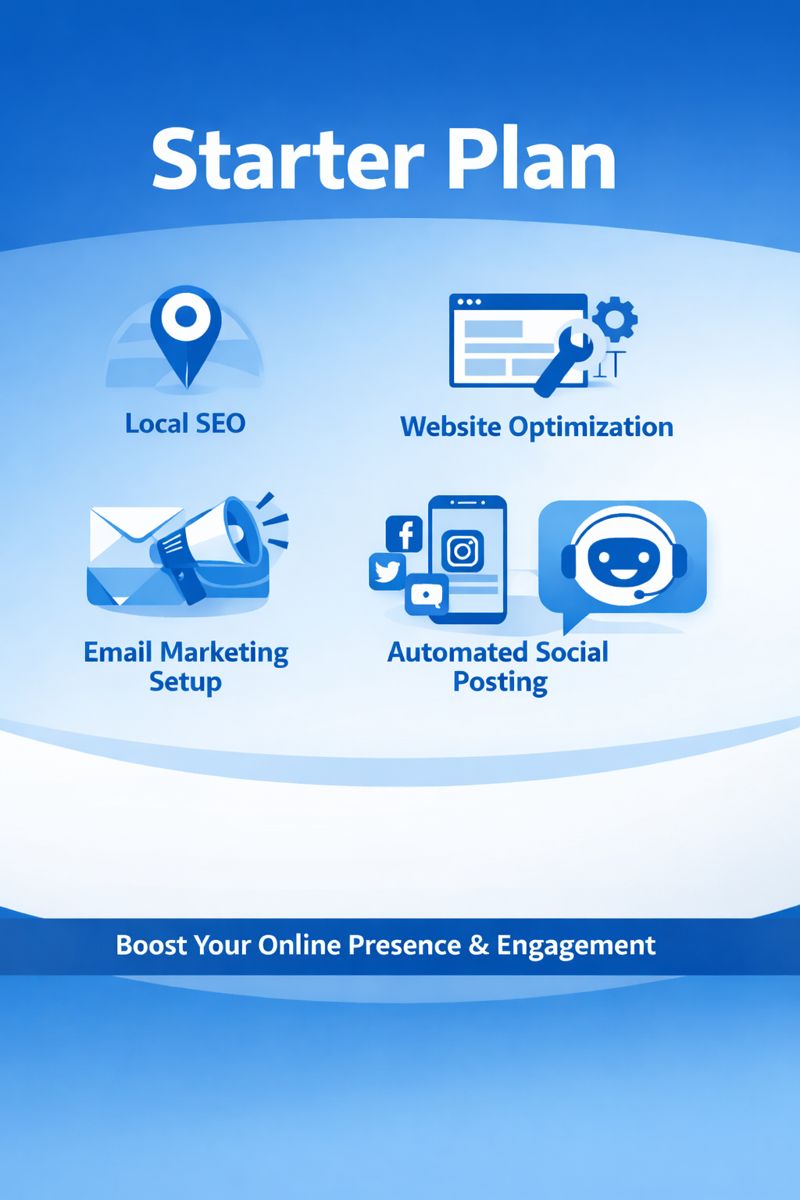 Starter Plan

Local SEO

Website Optimization

Email Marketing Setup

Automated Social Posting

Boost Your Online Presence & Engagement